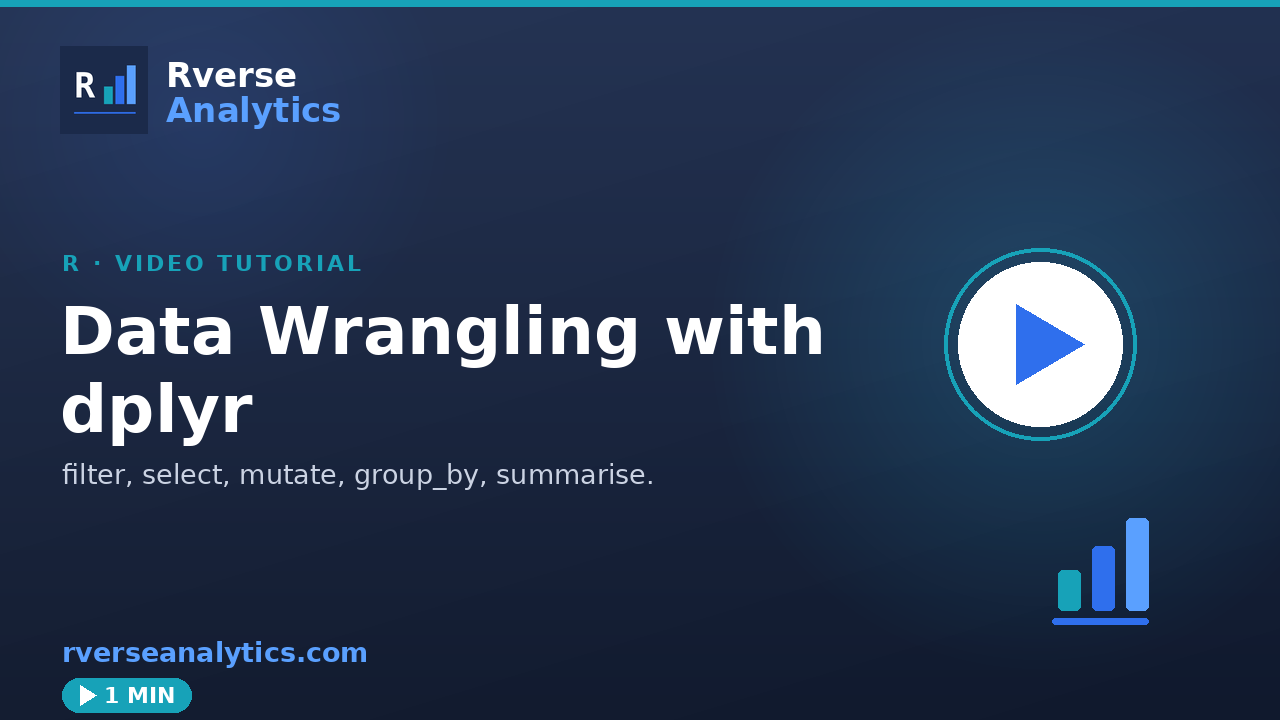 R

Rverse
Analytics

R · VIDEO TUTORIAL

Data Wrangling with dplyr

filter, select, mutate, group_by, summarise.

rverseanalytics.com

1 MIN